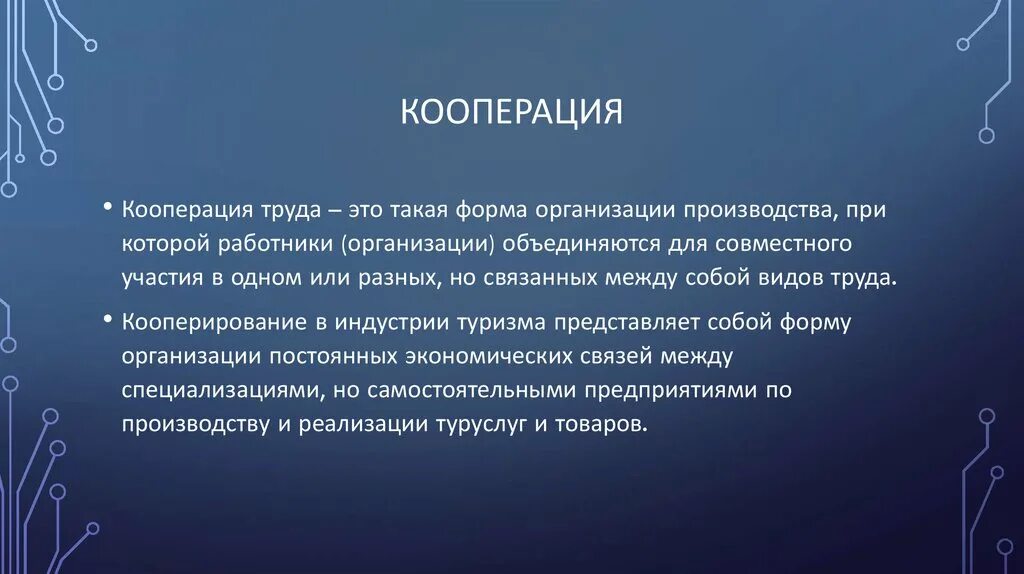 КООПЕРАЦИЯ

• Кооперация труда – это такая форма организации производства, при которой работники (организации) объединяются для совместного участия в одном или разных, но связанных между собой видов труда.

• Кооперирование в индустрии туризма представляет собой форму организации постоянных экономических связей между специализациями, но самостоятельными предприятиями по производству и реализации туруслуг и товаров.